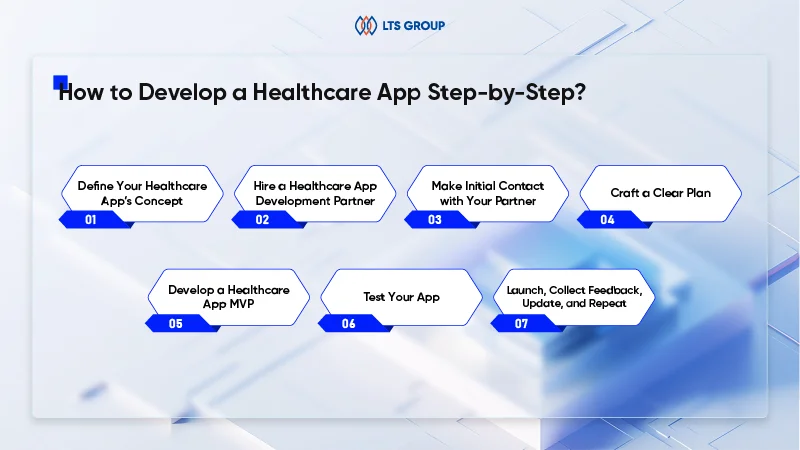 LTS GROUP

How to Develop a Healthcare App Step-by-Step?

Define Your Healthcare App's Concept
01

Hire a Healthcare App Development Partner
02

Make Initial Contact with Your Partner
03

Craft a Clear Plan
04

Develop a Healthcare App MVP
05

Test Your App
06

Launch, Collect Feedback, Update, and Repeat
07